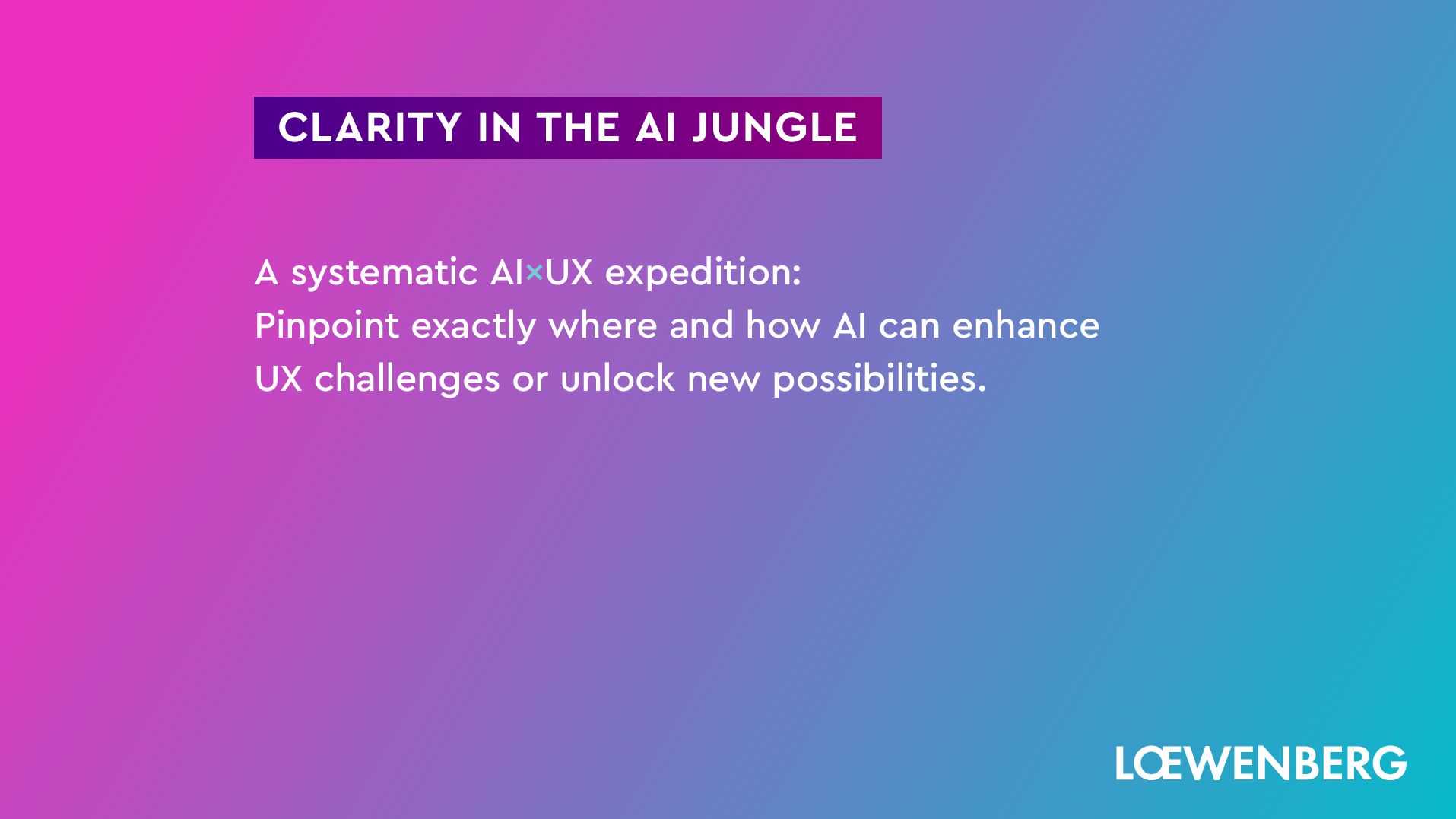 CLARITY IN THE AI JUNGLE

A systematic AI×UX expedition:
Pinpoint exactly where and how AI can enhance UX challenges or unlock new possibilities.

LŒWENBERG